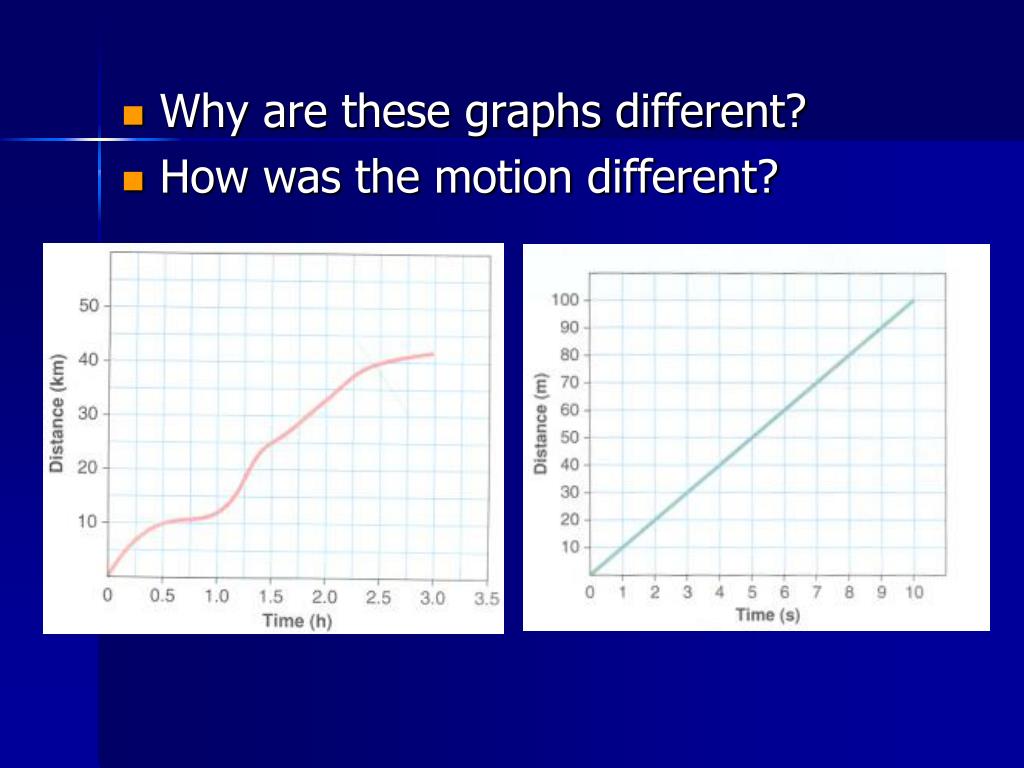 Why are these graphs different?
How was the motion different?

Distance (km)
50
40
30
20
10
0
0.5
1.0
1.5
2.0
2.5
3.0
3.5
Time (h)

Distance (m)
100
90
80
70
60
50
40
30
20
10
0
1
2
3
4
5
6
7
8
9
10
Time (s)